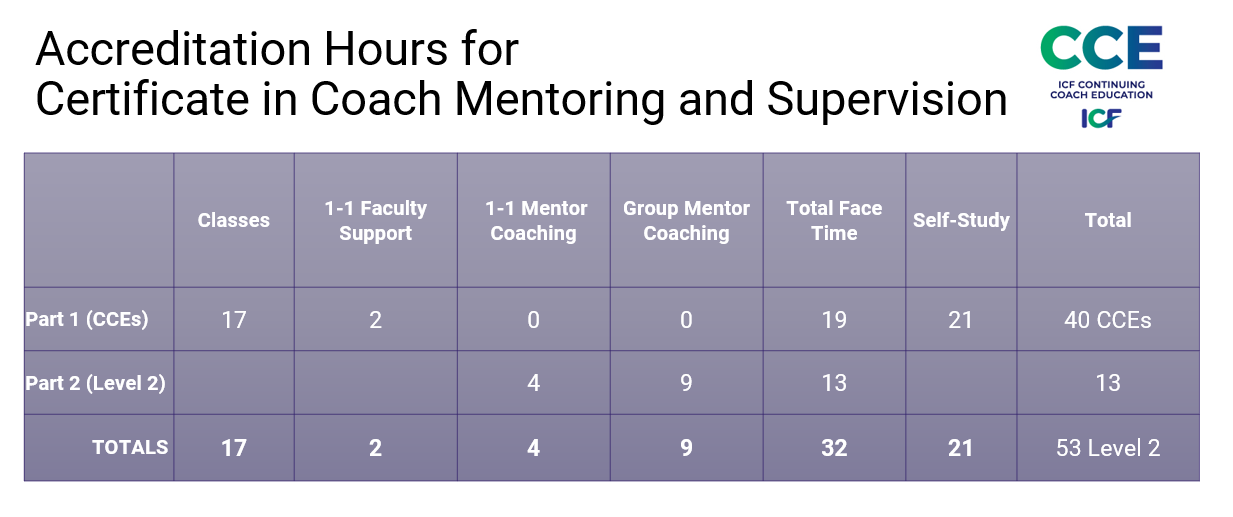 Accreditation Hours for
Certificate in Coach Mentoring and Supervision

CCE
ICF CONTINUING COACH EDUCATION
ICF

| | Classes | 1-1 Faculty Support | 1-1 Mentor Coaching | Group Mentor Coaching | Total Face Time | Self-Study | Total |
|---|---|---|---|---|---|---|---|
| Part 1 (CCEs) | 17 | 2 | 0 | 0 | 19 | 21 | 40 CCEs |
| Part 2 (Level 2) | | | 4 | 9 | 13 | | 13 |
| TOTALS | 17 | 2 | 4 | 9 | 32 | 21 | 53 Level 2 |